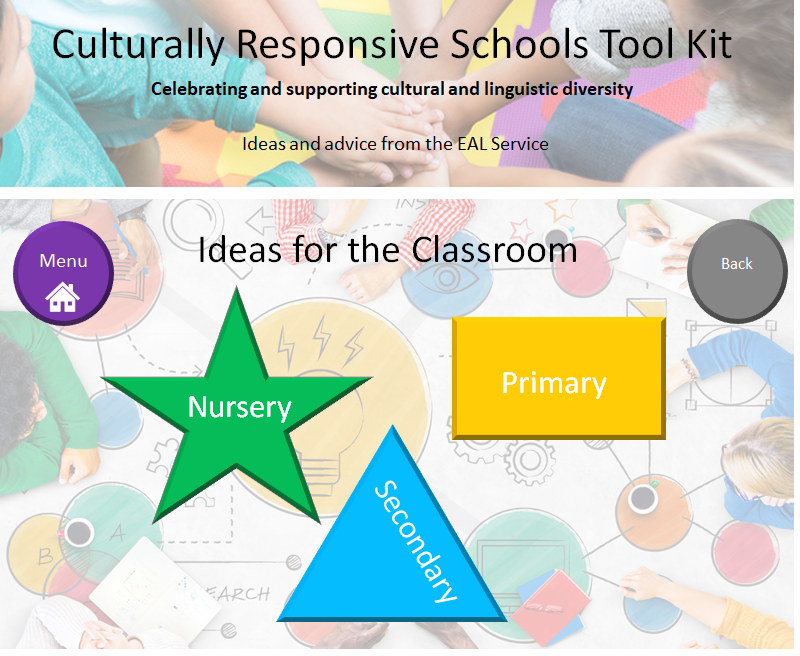 Culturally Responsive Schools Tool Kit

Celebrating and supporting cultural and linguistic diversity

Ideas and advice from the EAL Service

Menu

Ideas for the Classroom

Back

Nursery

Primary

Secondary